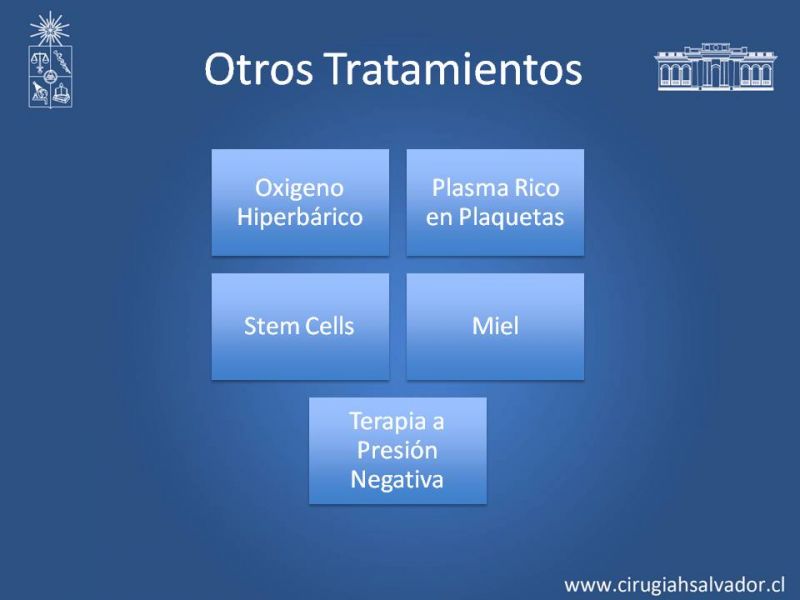 Otros Tratamientos

Oxigeno Hiperbárico

Plasma Rico en Plaquetas

Stem Cells

Miel

Terapia a Presión Negativa

www.cirugiahsalvador.cl